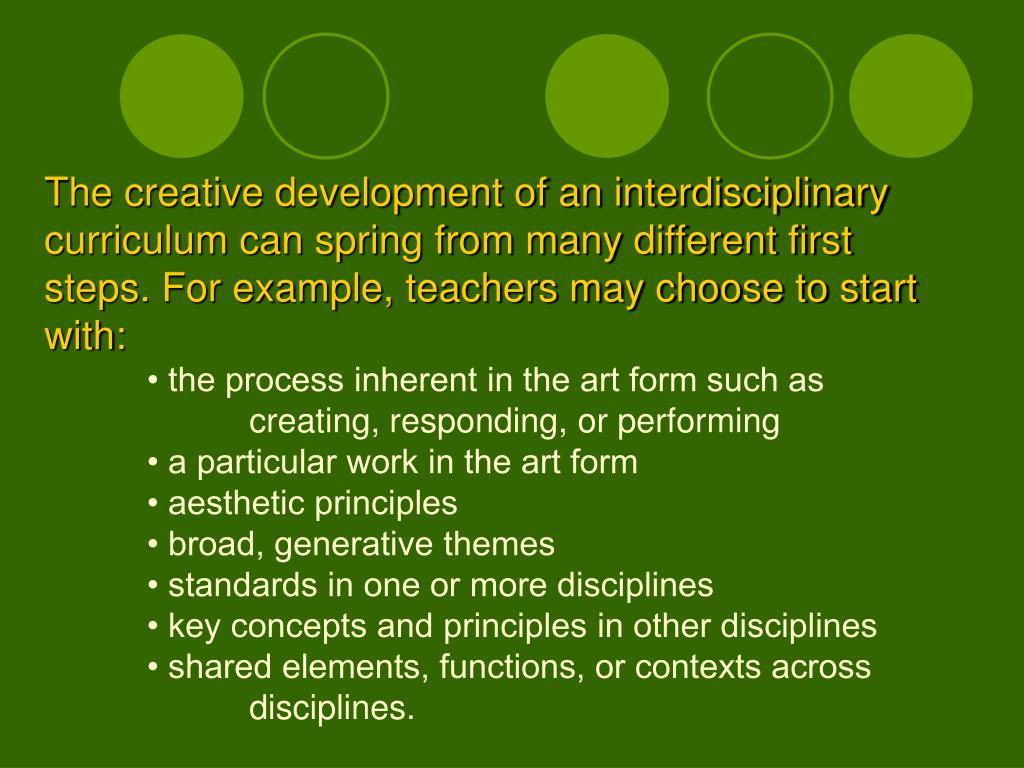 The creative development of an interdisciplinary curriculum can spring from many different first steps. For example, teachers may choose to start with:

• the process inherent in the art form such as creating, responding, or performing
• a particular work in the art form
• aesthetic principles
• broad, generative themes
• standards in one or more disciplines
• key concepts and principles in other disciplines
• shared elements, functions, or contexts across disciplines.